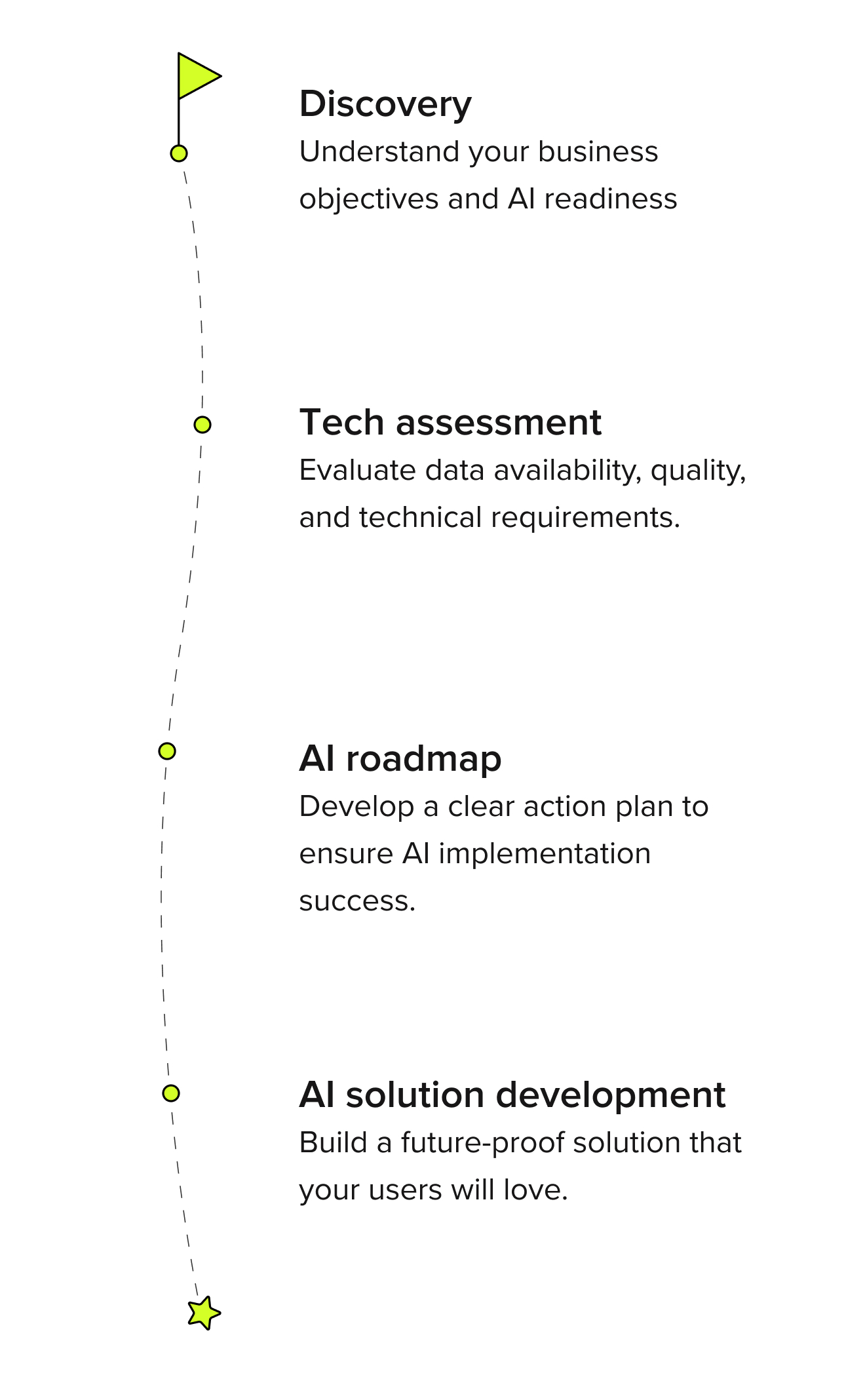 Discovery
Understand your business objectives and AI readiness

Tech assessment
Evaluate data availability, quality, and technical requirements.

AI roadmap
Develop a clear action plan to ensure AI implementation success.

AI solution development
Build a future-proof solution that your users will love.